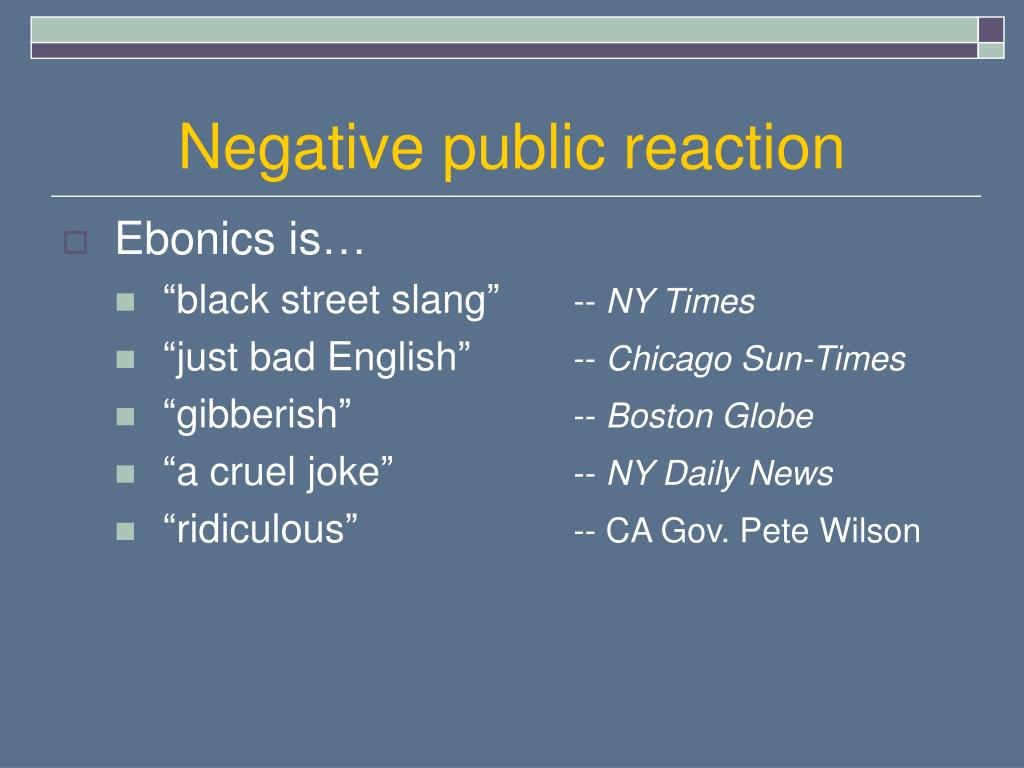 Negative public reaction

Ebonics is…
“black street slang” -- NY Times
“just bad English” -- Chicago Sun-Times
“gibberish” -- Boston Globe
“a cruel joke” -- NY Daily News
“ridiculous” -- CA Gov. Pete Wilson